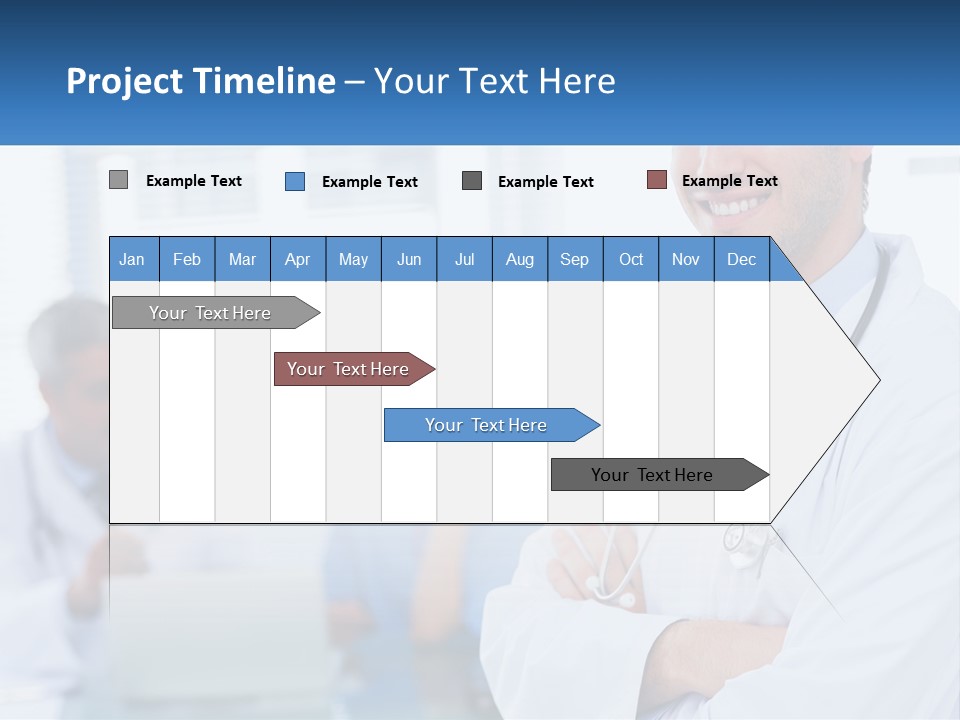 Project Timeline – Your Text Here

Example Text
Example Text
Example Text
Example Text

| Jan | Feb | Mar | Apr | May | Jun | Jul | Aug | Sep | Oct | Nov | Dec |
|---|---|---|---|---|---|---|---|---|---|---|---|

Your Text Here

Your Text Here

Your Text Here

Your Text Here